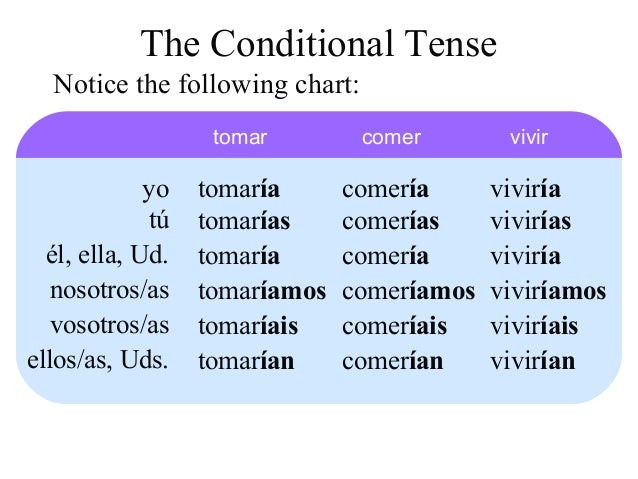 The Conditional Tense

Notice the following chart:

| | tomar | comer | vivir |
|---|---|---|---|
| yo | tomaría | comería | viviría |
| tú | tomarías | comerías | vivirías |
| él, ella, Ud. | tomaría | comería | viviría |
| nosotros/as | tomaríamos | comeríamos | viviríamos |
| vosotros/as | tomaríais | comeríais | viviríais |
| ellos/as, Uds. | tomarían | comerían | vivirían |